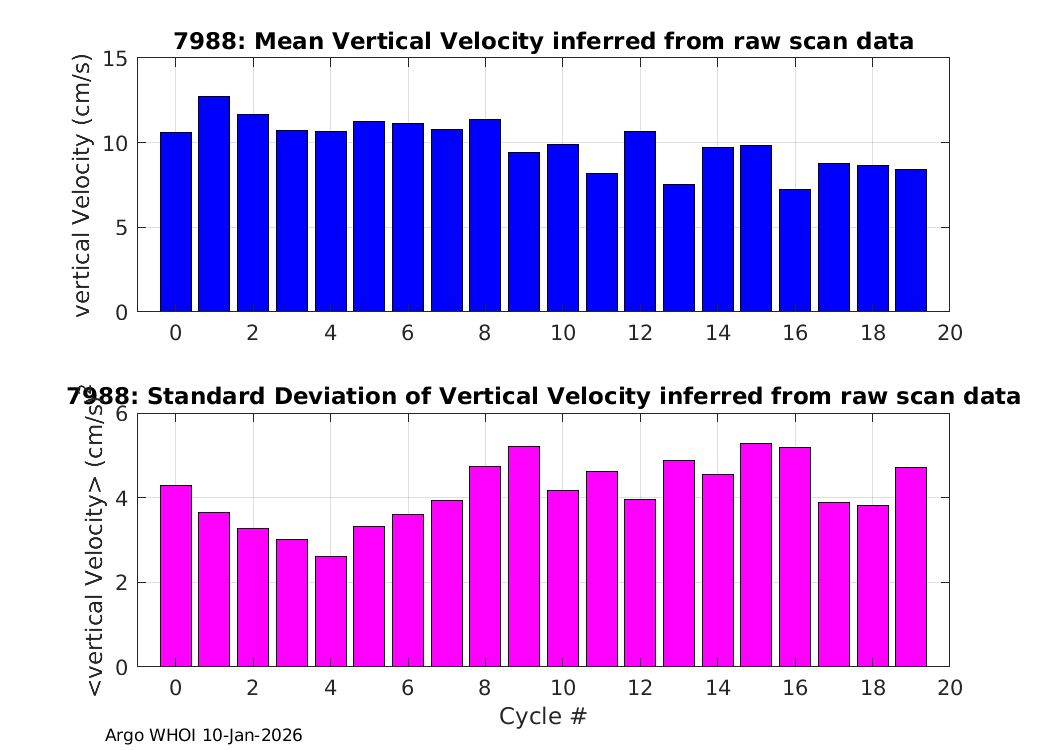 7988: Mean Vertical Velocity inferred from raw scan data

vertical Velocity (cm/s)

15
10
5
0

0 2 4 6 8 10 12 14 16 18 20

7988: Standard Deviation of Vertical Velocity inferred from raw scan data

<vertical Velocity> (cm/s)

6
4
2
0

0 2 4 6 8 10 12 14 16 18 20

Cycle #

Argo WHOI 10-Jan-2026